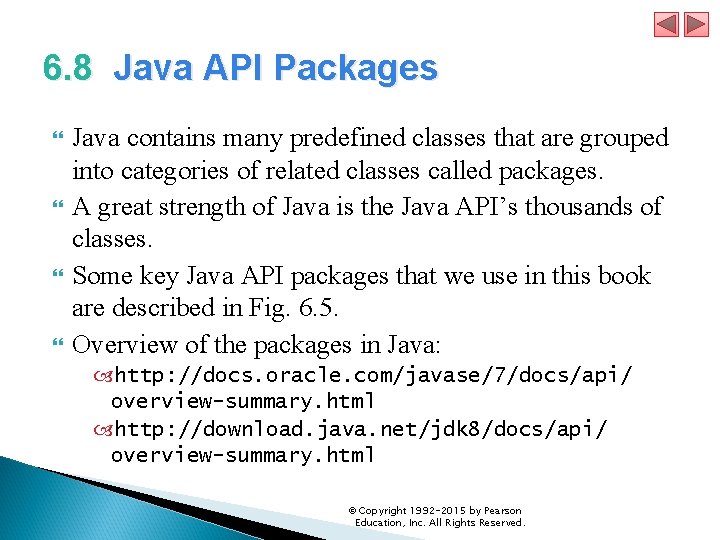 6.8 Java API Packages

Java contains many predefined classes that are grouped into categories of related classes called packages.

A great strength of Java is the Java API's thousands of classes.

Some key Java API packages that we use in this book are described in Fig. 6.5.

Overview of the packages in Java:

http://docs.oracle.com/javase/7/docs/api/overview-summary.html

http://download.java.net/jdk8/docs/api/overview-summary.html

© Copyright 1992-2015 by Pearson Education, Inc. All Rights Reserved.